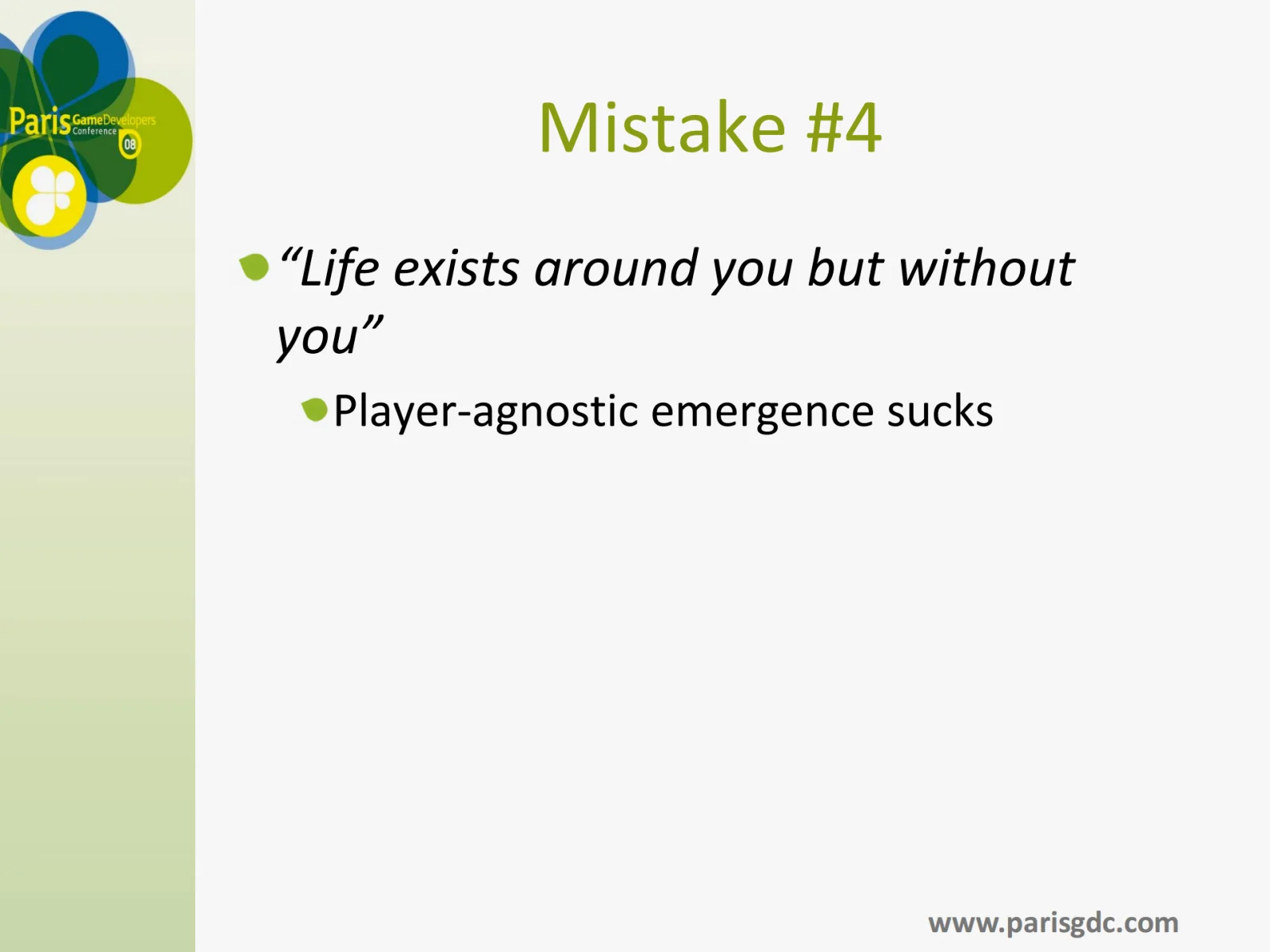 Paris GameDevelopers Conference 08

Mistake #4

“Life exists around you but without you”

Player-agnostic emergence sucks

www.parisgdc.com